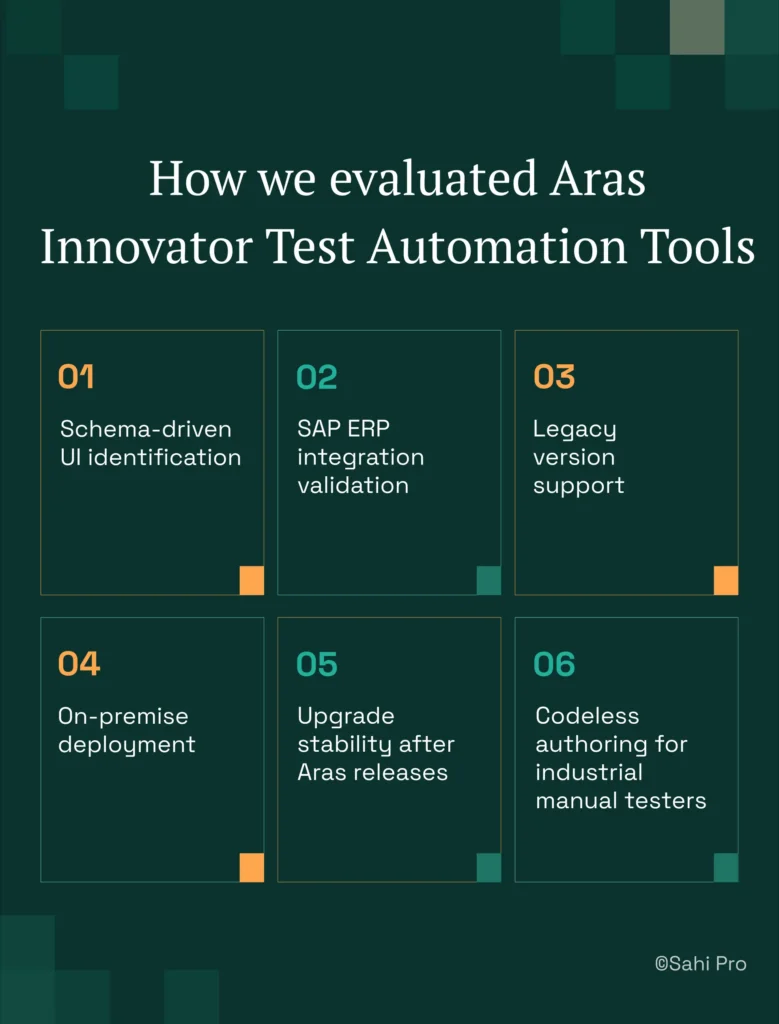 How we evaluated Aras Innovator Test Automation Tools

01
Schema-driven UI identification

02
SAP ERP integration validation

03
Legacy version support

04
On-premise deployment

05
Upgrade stability after Aras releases

06
Codeless authoring for industrial manual testers

©Sahi Pro